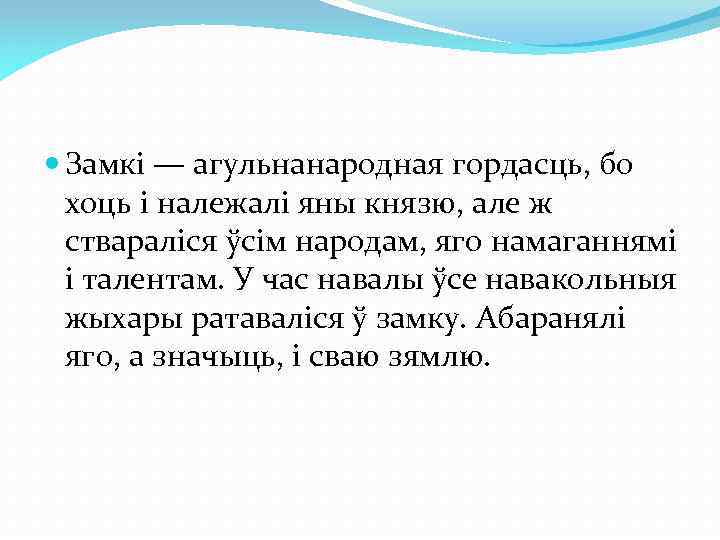 Замкі — агульнанародная гордасць, бо хоць і належалі яны князю, але ж ствараліся ўсім народам, яго намаганнямі і талентам. У час навалы ўсе навакольныя жыхары ратаваліся ў замку. Абаранялі яго, а значыць, і сваю зямлю.